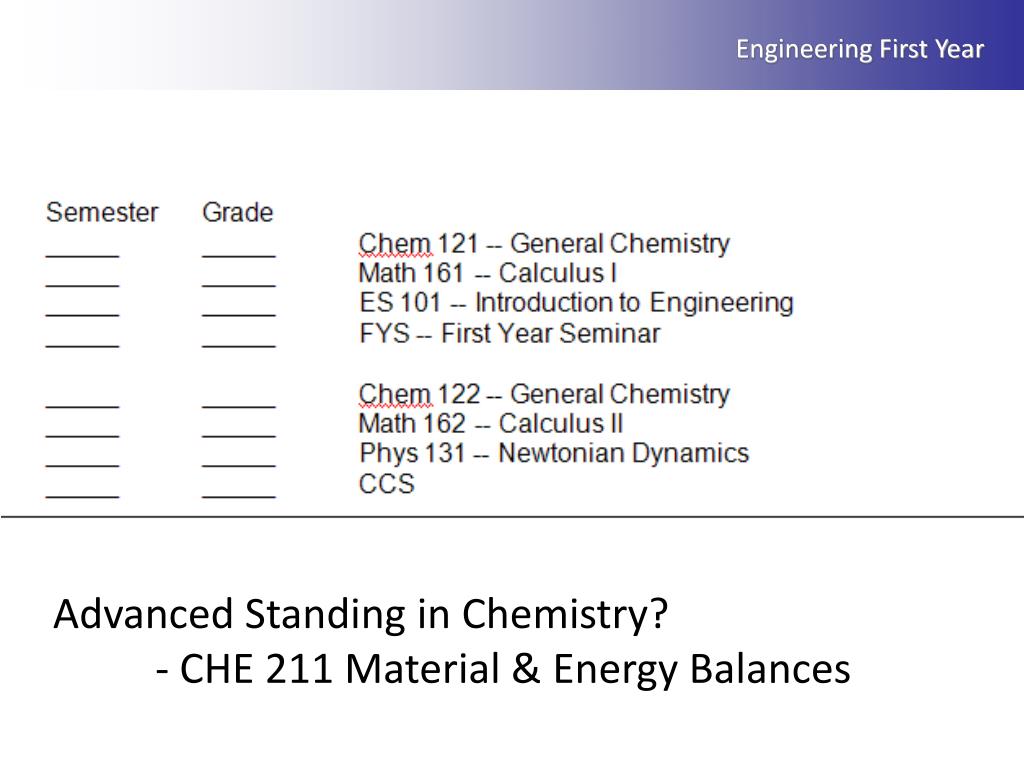 Engineering First Year

| Semester | Grade | |
|---|---|---|
| _____ | _____ | Chem 121 -- General Chemistry |
| _____ | _____ | Math 161 -- Calculus I |
| _____ | _____ | ES 101 -- Introduction to Engineering |
| _____ | _____ | FYS -- First Year Seminar |
| _____ | _____ | Chem 122 -- General Chemistry |
| _____ | _____ | Math 162 -- Calculus II |
| _____ | _____ | Phys 131 -- Newtonian Dynamics |
| _____ | _____ | CCS |

Advanced Standing in Chemistry?
- CHE 211 Material & Energy Balances